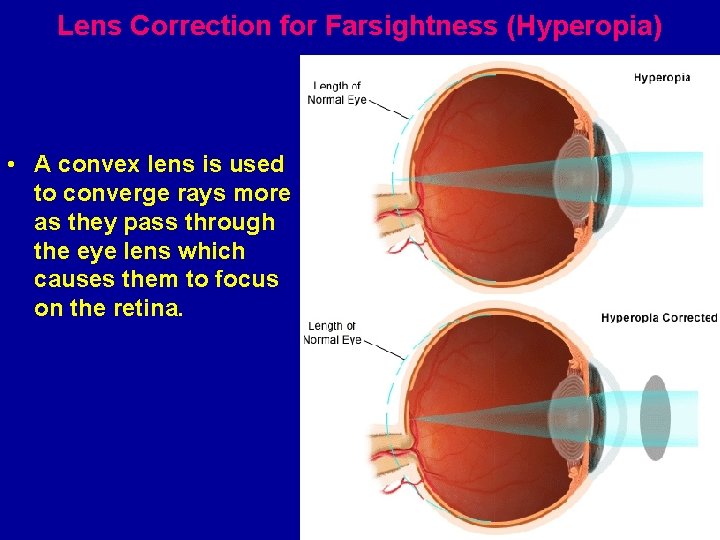 Lens Correction for Farsightness (Hyperopia)

• A convex lens is used to converge rays more as they pass through the eye lens which causes them to focus on the retina.

Length of Normal Eye

Hyperopia

Length of Normal Eye

Hyperopia Corrected